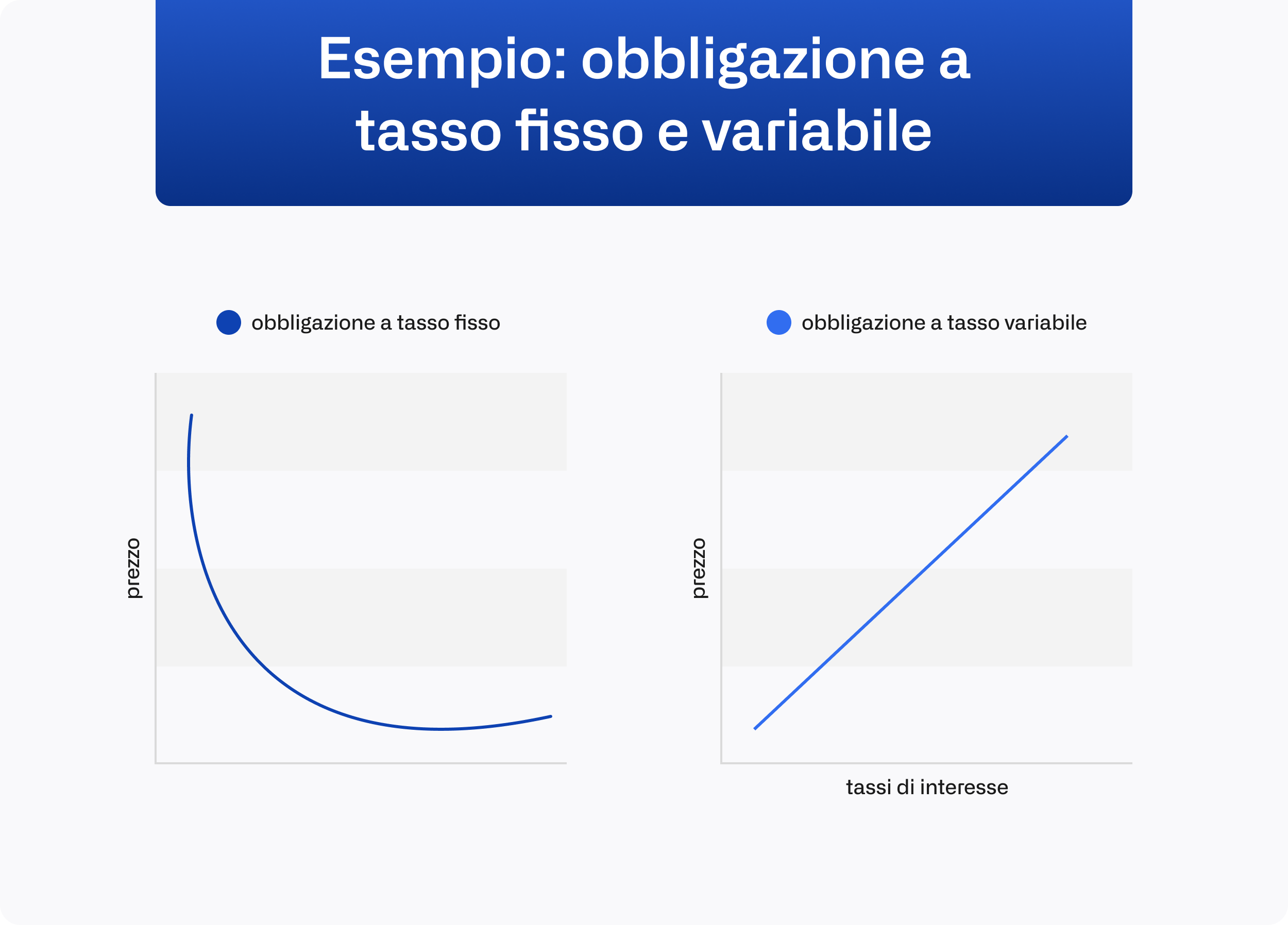 Esempio: obbligazione a tasso fisso e variabile

obbligazione a tasso fisso

prezzo

obbligazione a tasso variabile

prezzo

tassi di interesse